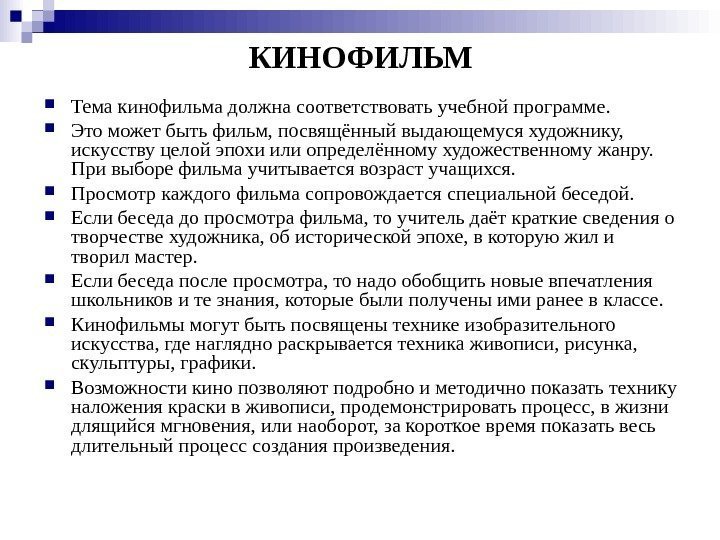 КИНОФИЛЬМ

Тема кинофильма должна соответствовать учебной программе.

Это может быть фильм, посвящённый выдающемуся художнику, искусству целой эпохи или определённому художественному жанру. При выборе фильма учитывается возраст учащихся.

Просмотр каждого фильма сопровождается специальной беседой.

Если беседа до просмотра фильма, то учитель даёт краткие сведения о творчестве художника, об исторической эпохе, в которую жил и творил мастер.

Если беседа после просмотра, то надо обобщить новые впечатления школьников и те знания, которые были получены ими ранее в классе.

Кинофильмы могут быть посвящены технике изобразительного искусства, где наглядно раскрывается техника живописи, рисунка, скульптуры, графики.

Возможности кино позволяют подробно и методично показать технику наложения краски в живописи, продемонстрировать процесс, в жизни длящийся мгновения, или наоборот, за короткое время показать весь длительный процесс создания произведения.